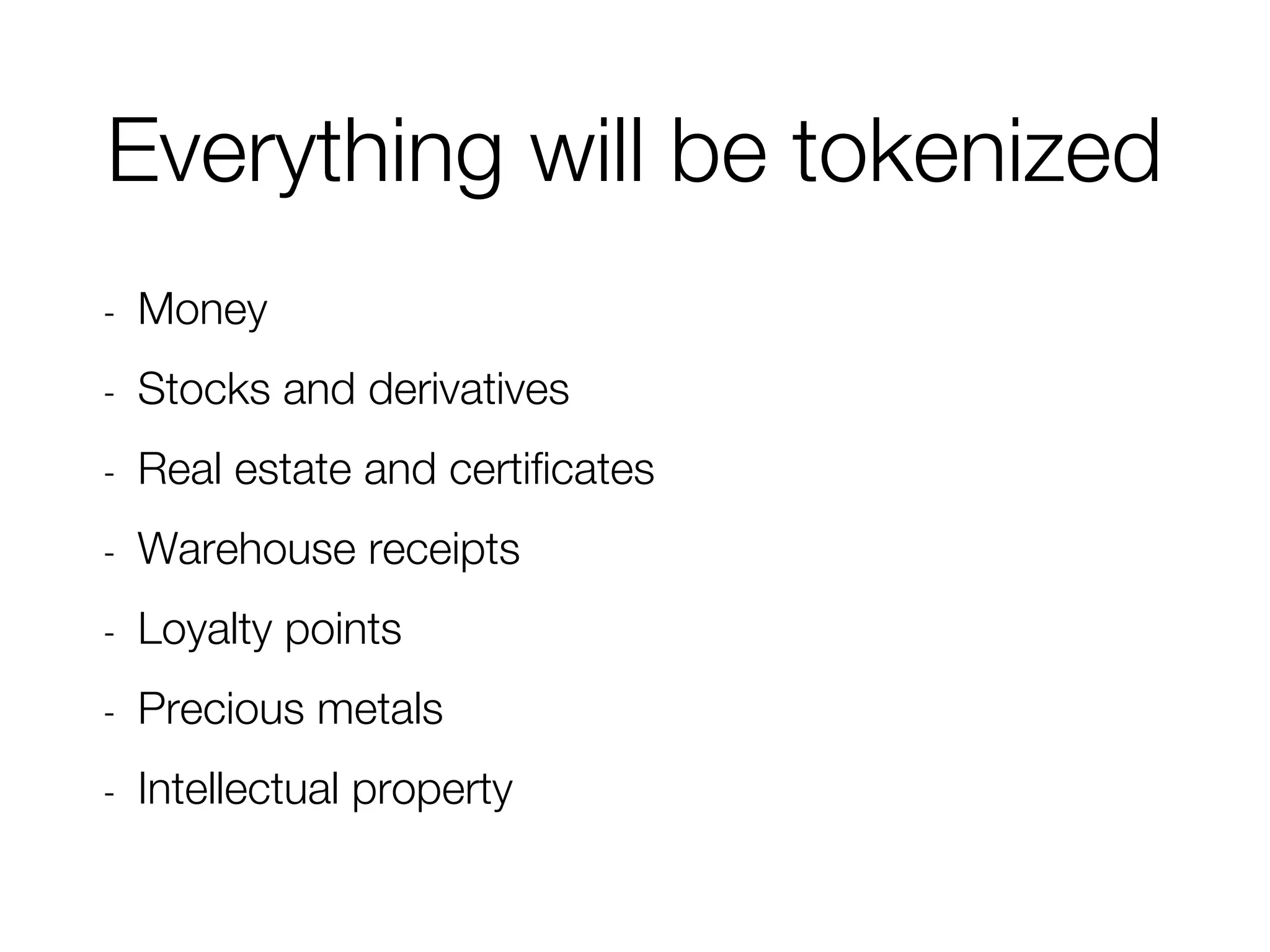 Everything will be tokenized

- Money
- Stocks and derivatives
- Real estate and certificates
- Warehouse receipts
- Loyalty points
- Precious metals
- Intellectual property